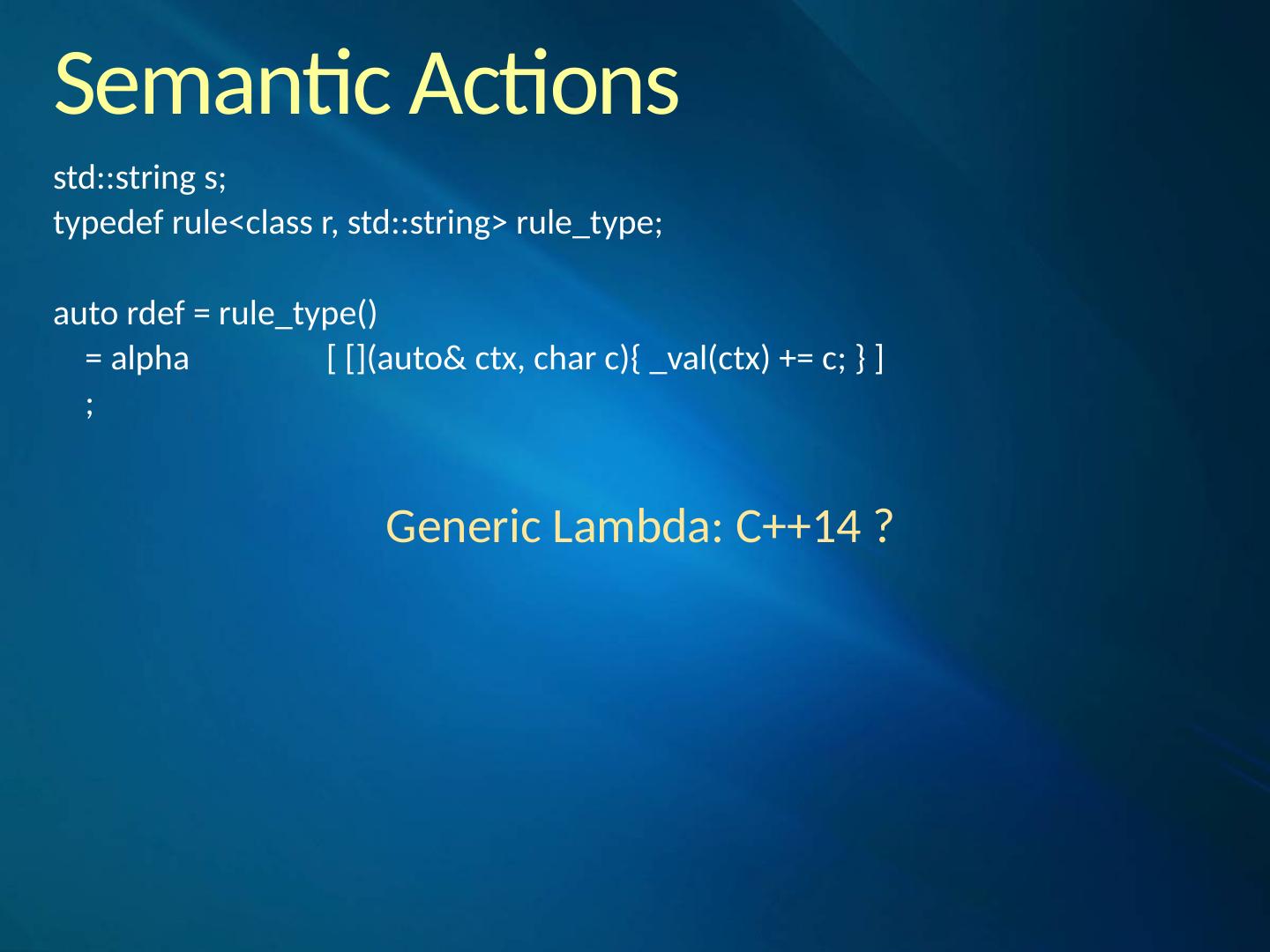 Semantic Actions

std::string s;
typedef rule<class r, std::string> rule_type;

auto rdef = rule_type()
    = alpha [ [](auto& ctx, char c){ _val(ctx) += c; } ]
    ;

Generic Lambda: C++14 ?